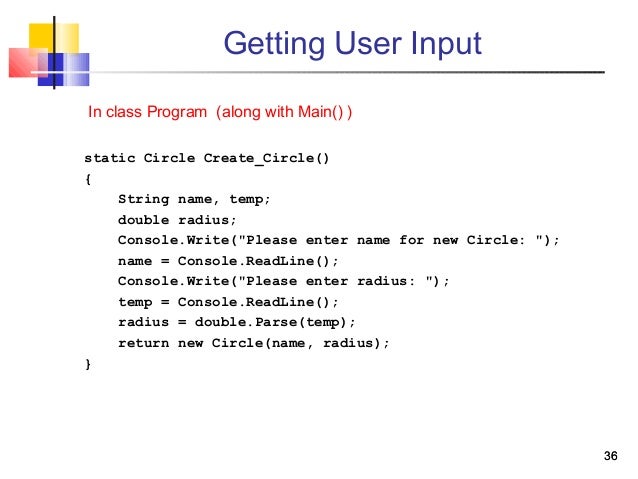 Getting User Input

In class Program (along with Main() )

static Circle Create_Circle()
{
    String name, temp;
    double radius;
    Console.Write("Please enter name for new Circle: ");
    name = Console.ReadLine();
    Console.Write("Please enter radius: ");
    temp = Console.ReadLine();
    radius = double.Parse(temp);
    return new Circle(name, radius);
}

36